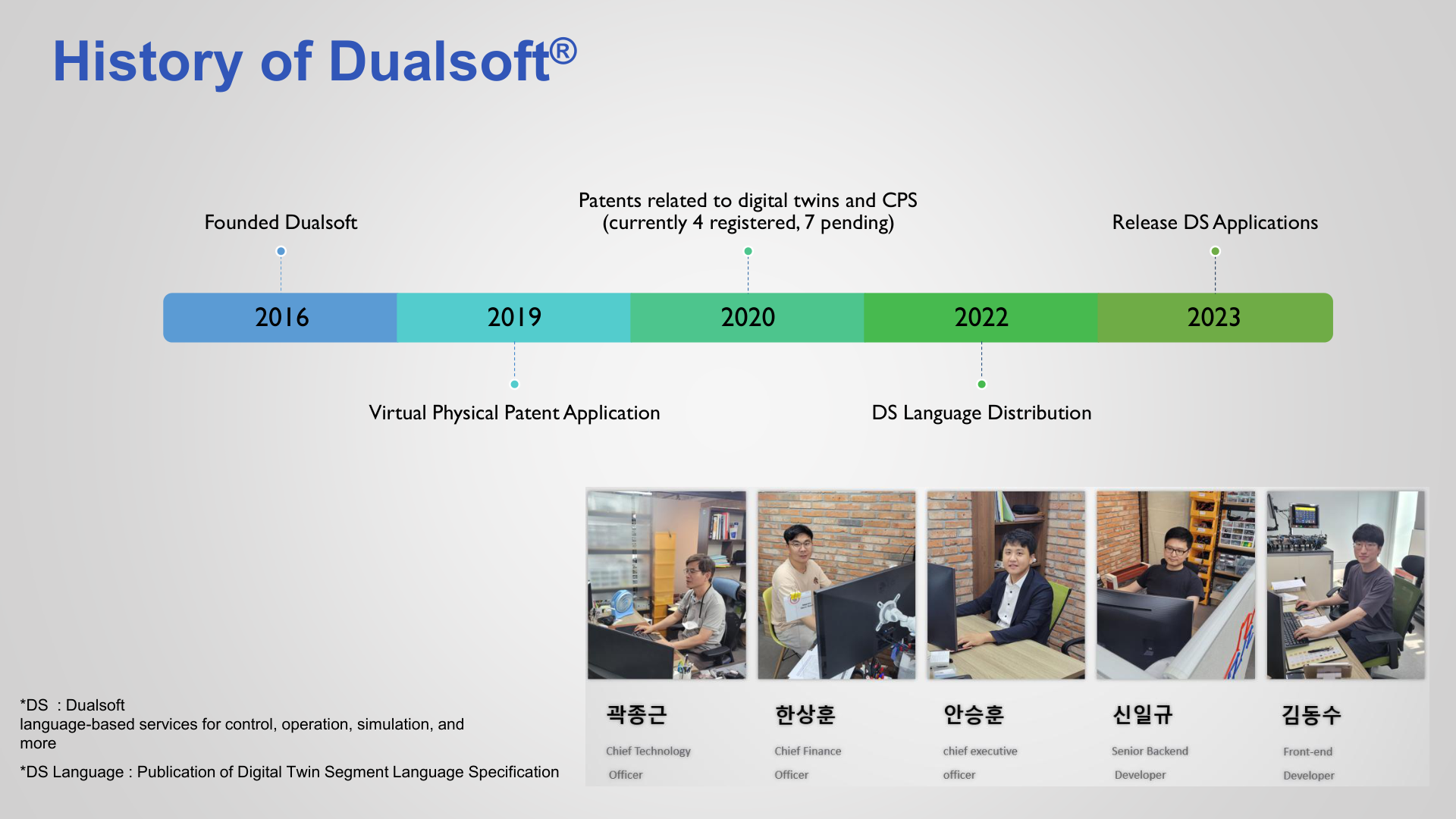 History of Dualsoft®

Founded Dualsoft

Patents related to digital twins and CPS (currently 4 registered, 7 pending)

Release DS Applications

2016

2019

2020

2022

2023

Virtual Physical Patent Application

DS Language Distribution

*DS : Dualsoft
language-based services for control, operation, simulation, and more

*DS Language : Publication of Digital Twin Segment Language Specification

곽종근
Chief Technology Officer

한상훈
Chief Finance Officer

안승훈
chief executive officer

신일규
Senior Backend Developer

김동수
Front-end Developer